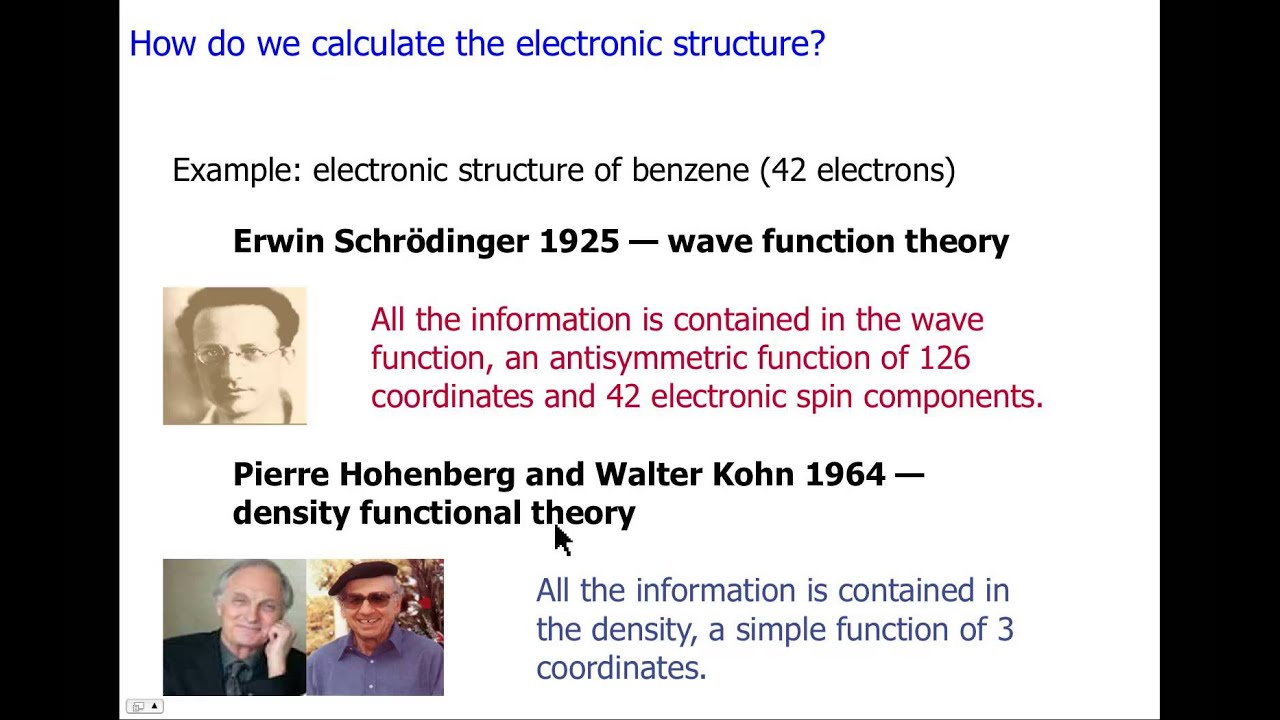 How do we calculate the electronic structure?

Example: electronic structure of benzene (42 electrons)

Erwin Schrödinger 1925 — wave function theory

All the information is contained in the wave function, an antisymmetric function of 126 coordinates and 42 electronic spin components.

Pierre Hohenberg and Walter Kohn 1964 — density functional theory

All the information is contained in the density, a simple function of 3 coordinates.